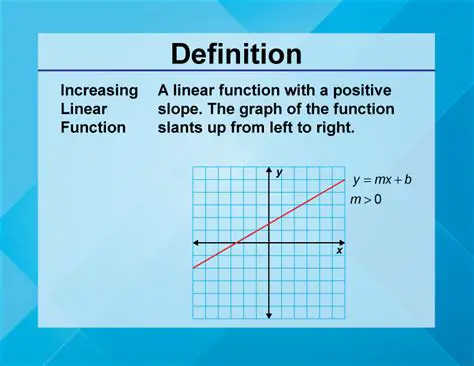 Definition

Increasing Linear Function

A linear function with a positive slope. The graph of the function slants up from left to right.

$y$

$x$

$y = mx + b$
$m > 0$